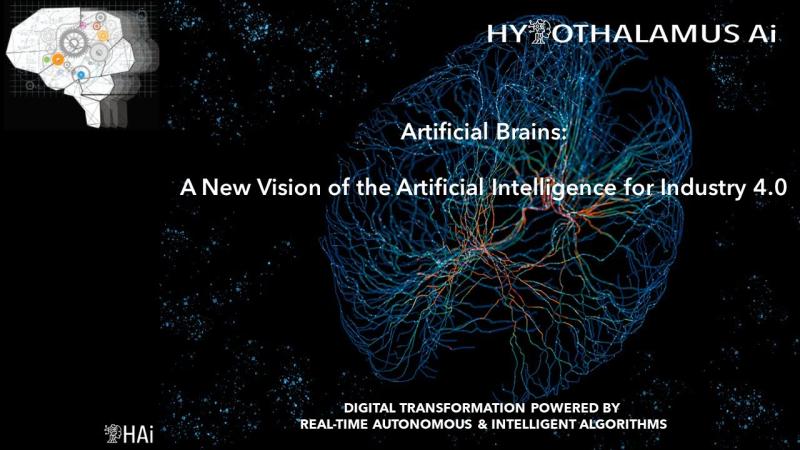 HYPOTHALAMUS Ai

Artificial Brains:

A New Vision of the Artificial Intelligence for Industry 4.0

DIGITAL TRANSFORMATION POWERED BY
REAL-TIME AUTONOMOUS & INTELLIGENT ALGORITHMS

HAi